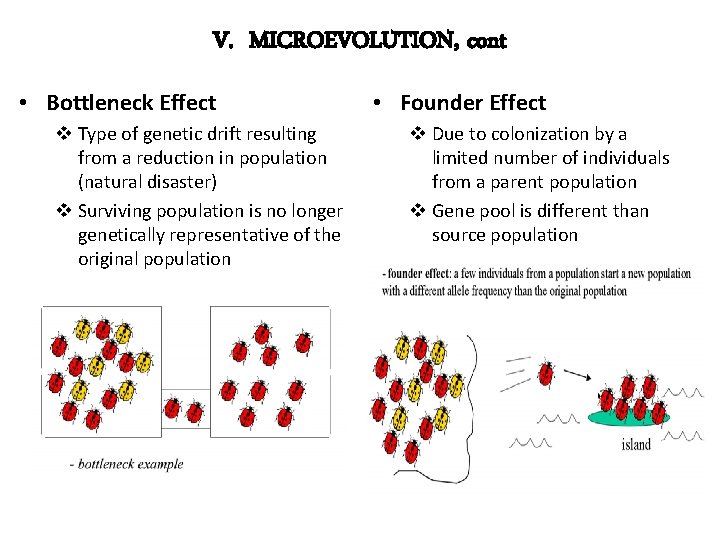 V. MICROEVOLUTION, cont

• Bottleneck Effect
❖ Type of genetic drift resulting from a reduction in population (natural disaster)
❖ Surviving population is no longer genetically representative of the original population

- bottleneck example

• Founder Effect
❖ Due to colonization by a limited number of individuals from a parent population
❖ Gene pool is different than source population

- founder effect: a few individuals from a population start a new population with a different allele frequency than the original population

island